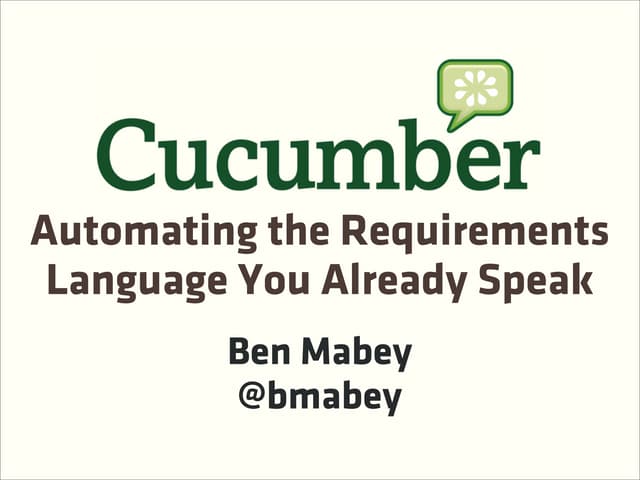 Cucumber

Automating the Requirements Language You Already Speak

Ben Mabey
@bmabey